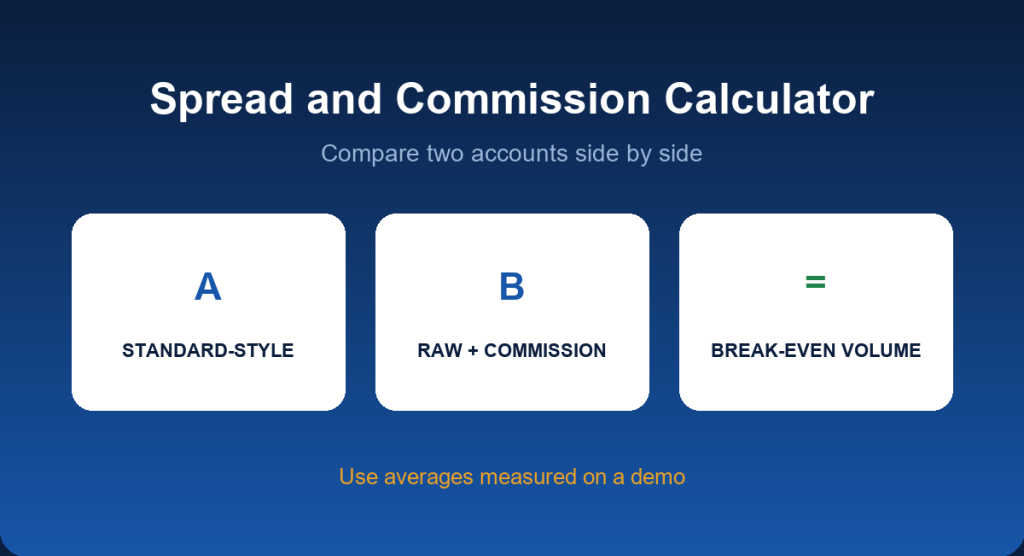 Spread and Commission Calculator

Compare two accounts side by side

A

STANDARD-STYLE

B

RAW + COMMISSION

=

BREAK-EVEN VOLUME

Use averages measured on a demo